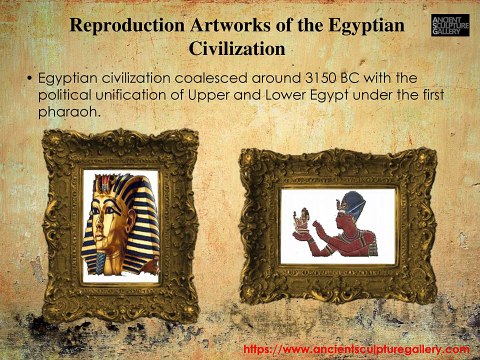 Reproduction Artworks of the Egyptian Civilization

ANCIENT SCULPTURE GALLERY

• Egyptian civilization coalesced around 3150 BC with the political unification of Upper and Lower Egypt under the first pharaoh.

https://www.ancientsculpturegallery.com